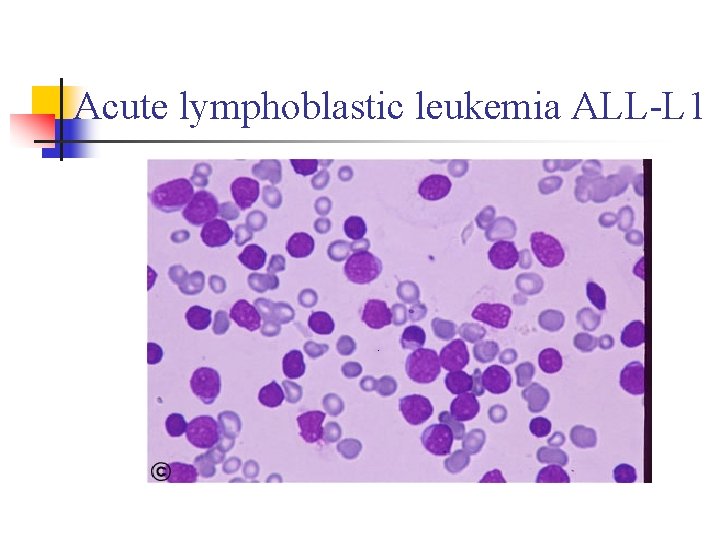 Acute lymphoblastic leukemia ALL-L1

©